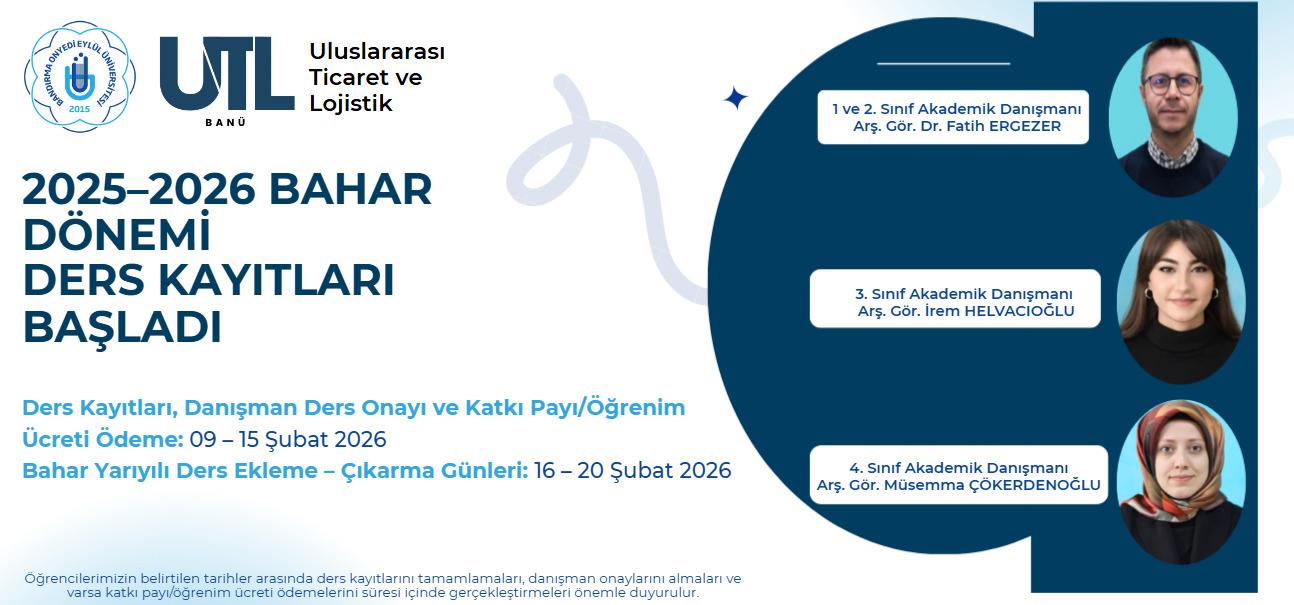 BANDIRMA ONYEDİ EYLÜL ÜNİVERSİTESİ
2015

UTL
BANÜ

Uluslararası Ticaret ve Lojistik

2025–2026 BAHAR DÖNEMİ DERS KAYITLARI BAŞLADI

Ders Kayıtları, Danışman Ders Onayı ve Katkı Payı/Öğrenim Ücreti Ödeme: 09 – 15 Şubat 2026
Bahar Yarıyılı Ders Ekleme – Çıkarma Günleri: 16 – 20 Şubat 2026

Öğrencilerimizin belirtilen tarihler arasında ders kayıtlarını tamamlamaları, danışman onaylarını almaları ve varsa katkı payı/öğrenim ücreti ödemelerini süresi içinde gerçekleştirmeleri önemle duyurulur.

1 ve 2. Sınıf Akademik Danışmanı
Arş. Gör. Dr. Fatih ERGEZER

3. Sınıf Akademik Danışmanı
Arş. Gör. İrem HELVACIOĞLU

4. Sınıf Akademik Danışmanı
Arş. Gör. Müsemma ÇÖKERDENOĞLU